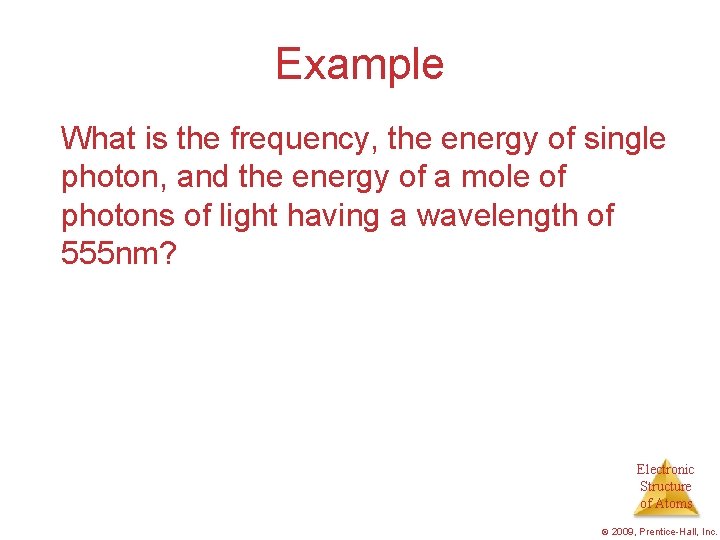 Example

What is the frequency, the energy of single photon, and the energy of a mole of photons of light having a wavelength of 555nm?

Electronic Structure of Atoms

© 2009, Prentice-Hall, Inc.